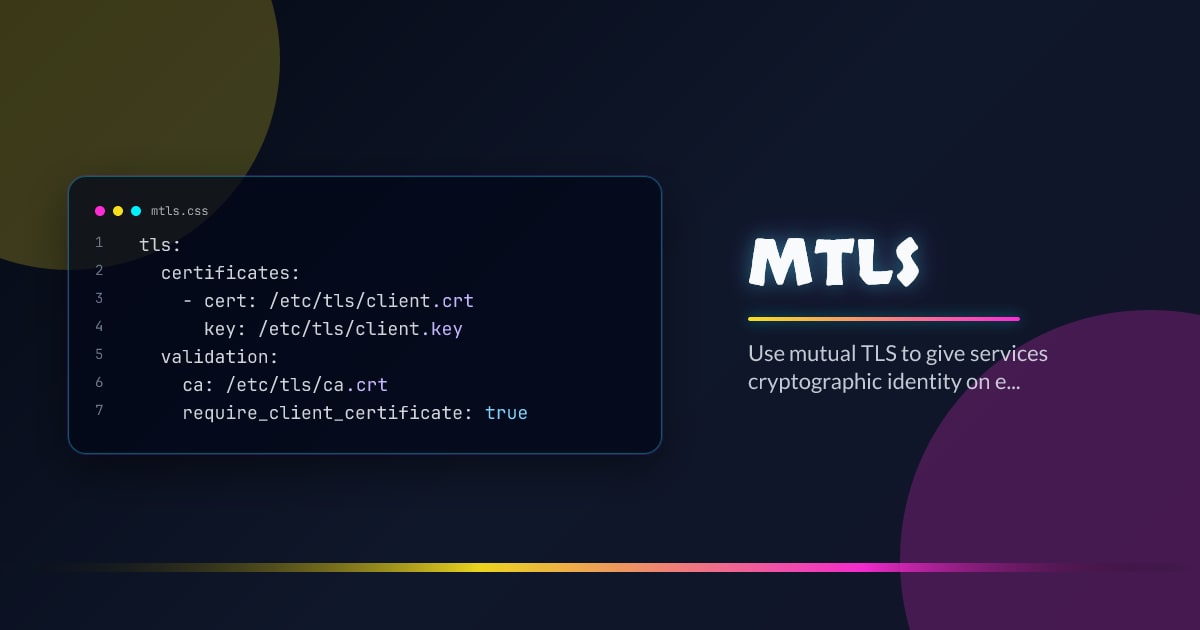 mtls.css

1 tls:
2   certificates:
3     - cert: /etc/tls/client.crt
4       key: /etc/tls/client.key
5   validation:
6     ca: /etc/tls/ca.crt
7     require_client_certificate: true

MTLS

Use mutual TLS to give services cryptographic identity on e...